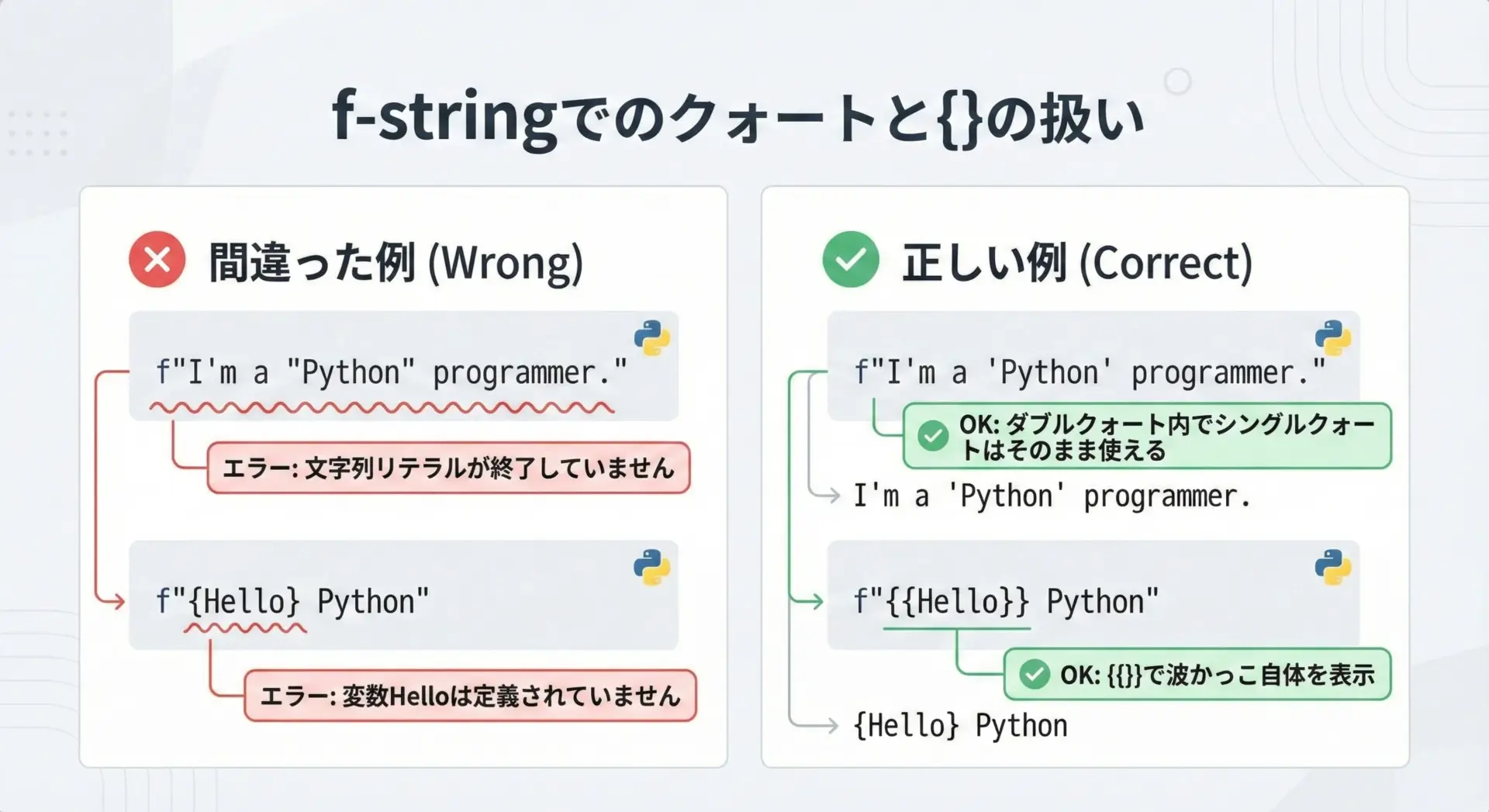 f-stringでのクォートと{}の扱い

間違った例 (Wrong)

f"I'm a "Python" programmer."

エラー: 文字列リテラルが終了していません

f"{Hello} Python"

エラー: 変数Helloは定義されていません

正しい例 (Correct)

f"I'm a 'Python' programmer."

OK: ダブルクォート内でシングルクォートはそのまま使える

I'm a 'Python' programmer.

f"{{Hello}} Python"

OK: {{}}で波かっこ自体を表示

{Hello} Python